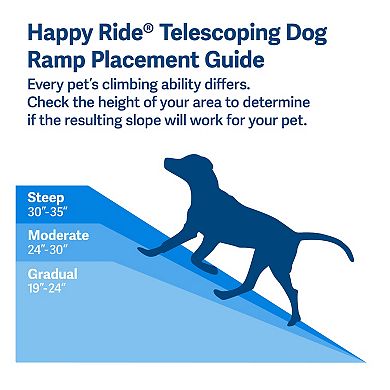 Happy Ride® Telescoping Dog Ramp Placement Guide

Every pet's climbing ability differs. Check the height of your area to determine if the resulting slope will work for your pet.

Steep
30"-35"

Moderate
24"-30"

Gradual
19"-24"